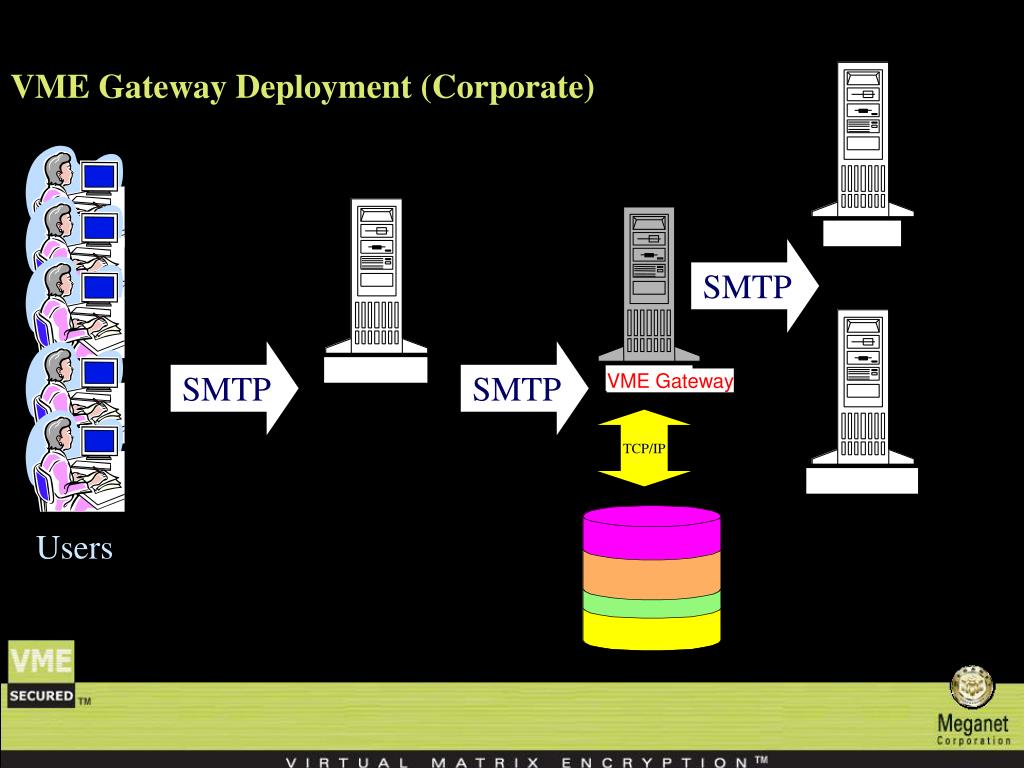 VME Gateway Deployment (Corporate)

SMTP

SMTP

SMTP

VME Gateway

TCP/IP

Users

VME SECURED TM

Meganet Corporation

VIRTUAL MATRIX ENCRYPTION™